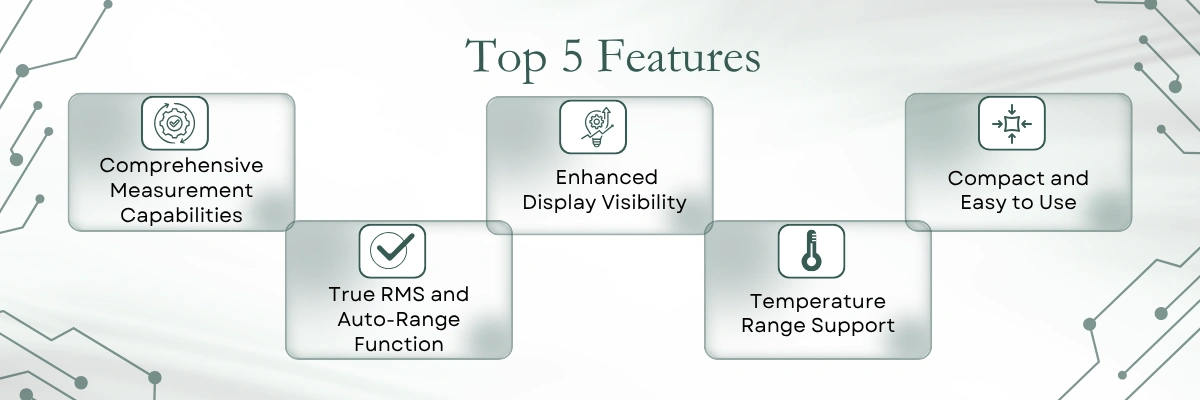 Top 5 Features

Comprehensive Measurement Capabilities

True RMS and Auto-Range Function

Enhanced Display Visibility

Temperature Range Support

Compact and Easy to Use